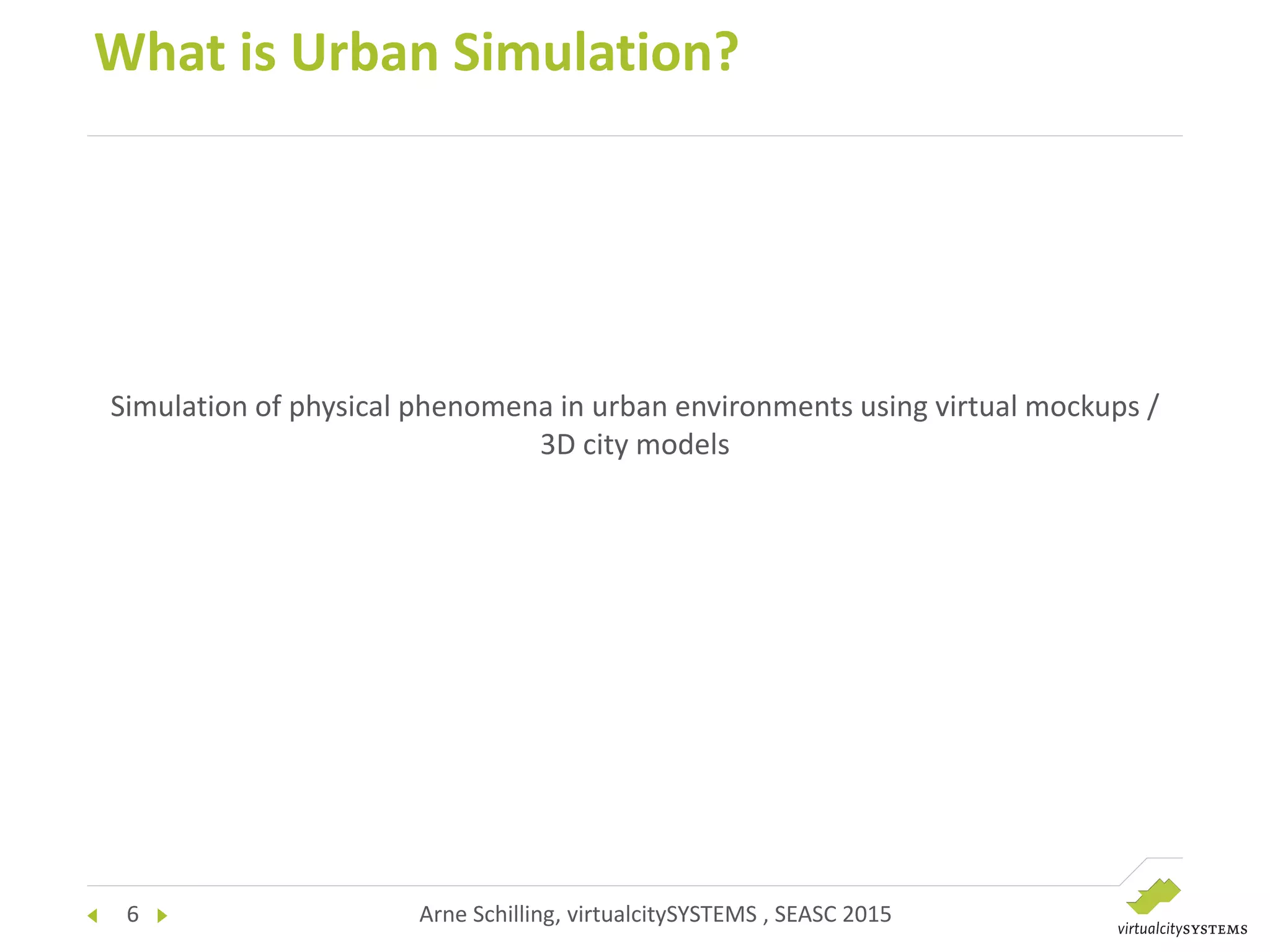 What is Urban Simulation?

Simulation of physical phenomena in urban environments using virtual mockups / 3D city models

6

Arne Schilling, virtualcitySYSTEMS , SEASC 2015

virtualcitySYSTEMS